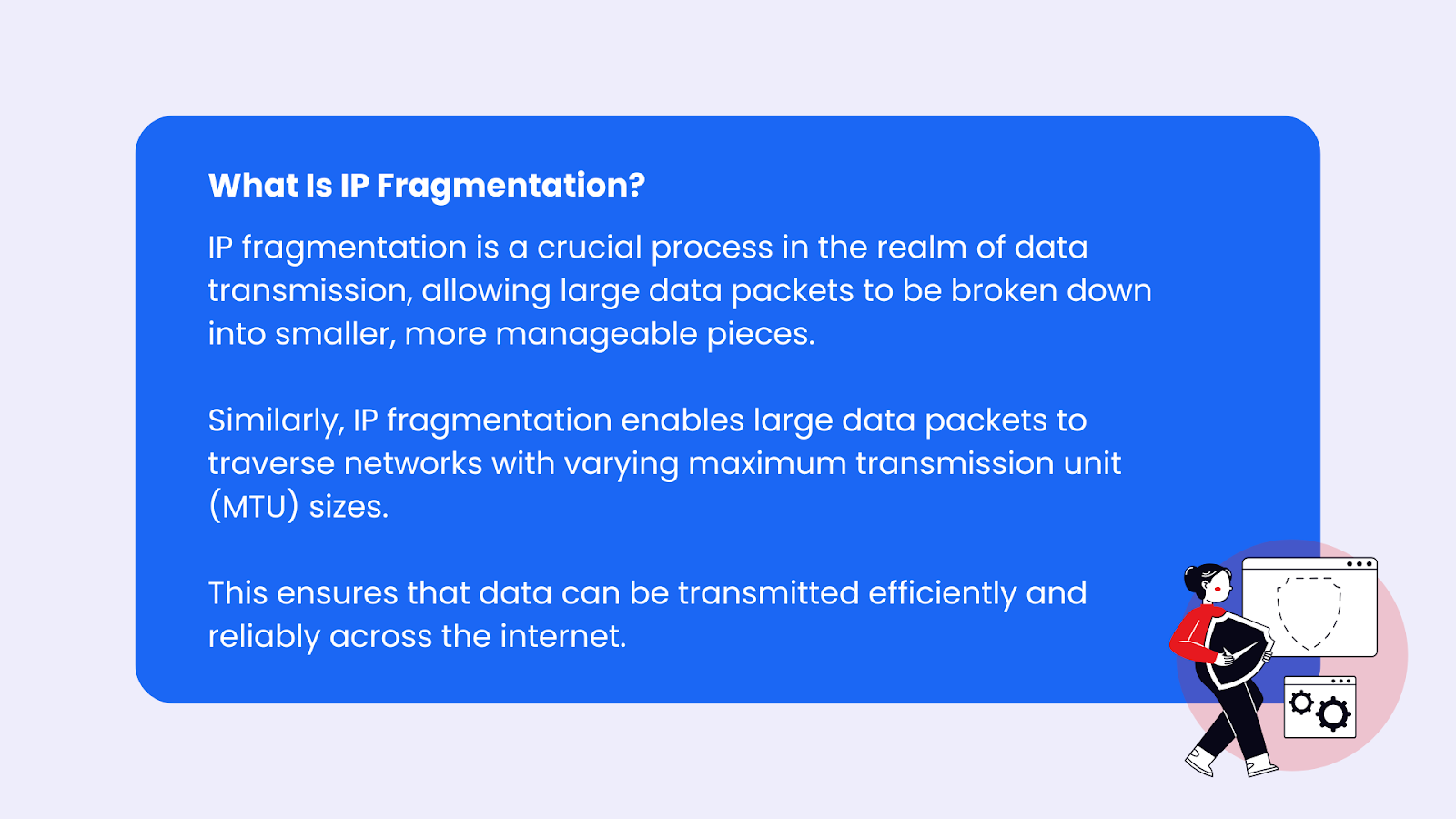 What Is IP Fragmentation?

IP fragmentation is a crucial process in the realm of data transmission, allowing large data packets to be broken down into smaller, more manageable pieces.

Similarly, IP fragmentation enables large data packets to traverse networks with varying maximum transmission unit (MTU) sizes.

This ensures that data can be transmitted efficiently and reliably across the internet.